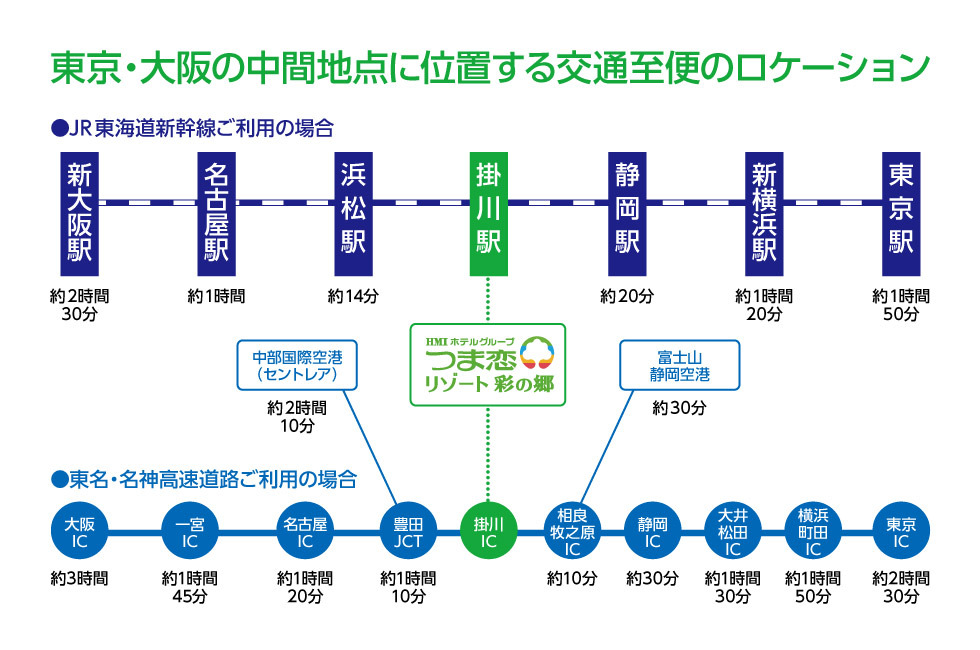 東京・大阪の中間地点に位置する交通至便のロケーション

●JR東海道新幹線ご利用の場合

新大阪駅
約2時間30分

名古屋駅
約1時間

浜松駅
約14分

掛川駅

静岡駅
約20分

新横浜駅
約1時間20分

東京駅
約1時間50分

中部国際空港（セントレア）
約2時間10分

HMIホテルグループ
つま恋
リゾート 彩の郷

富士山静岡空港
約30分

●東名・名神高速道路ご利用の場合

大阪IC
約3時間

一宮IC
約1時間45分

名古屋IC
約1時間20分

豊田JCT
約1時間10分

掛川IC

相良牧之原IC
約10分

静岡IC
約30分

大井松田IC
約1時間30分

横浜町田IC
約1時間50分

東京IC
約2時間30分